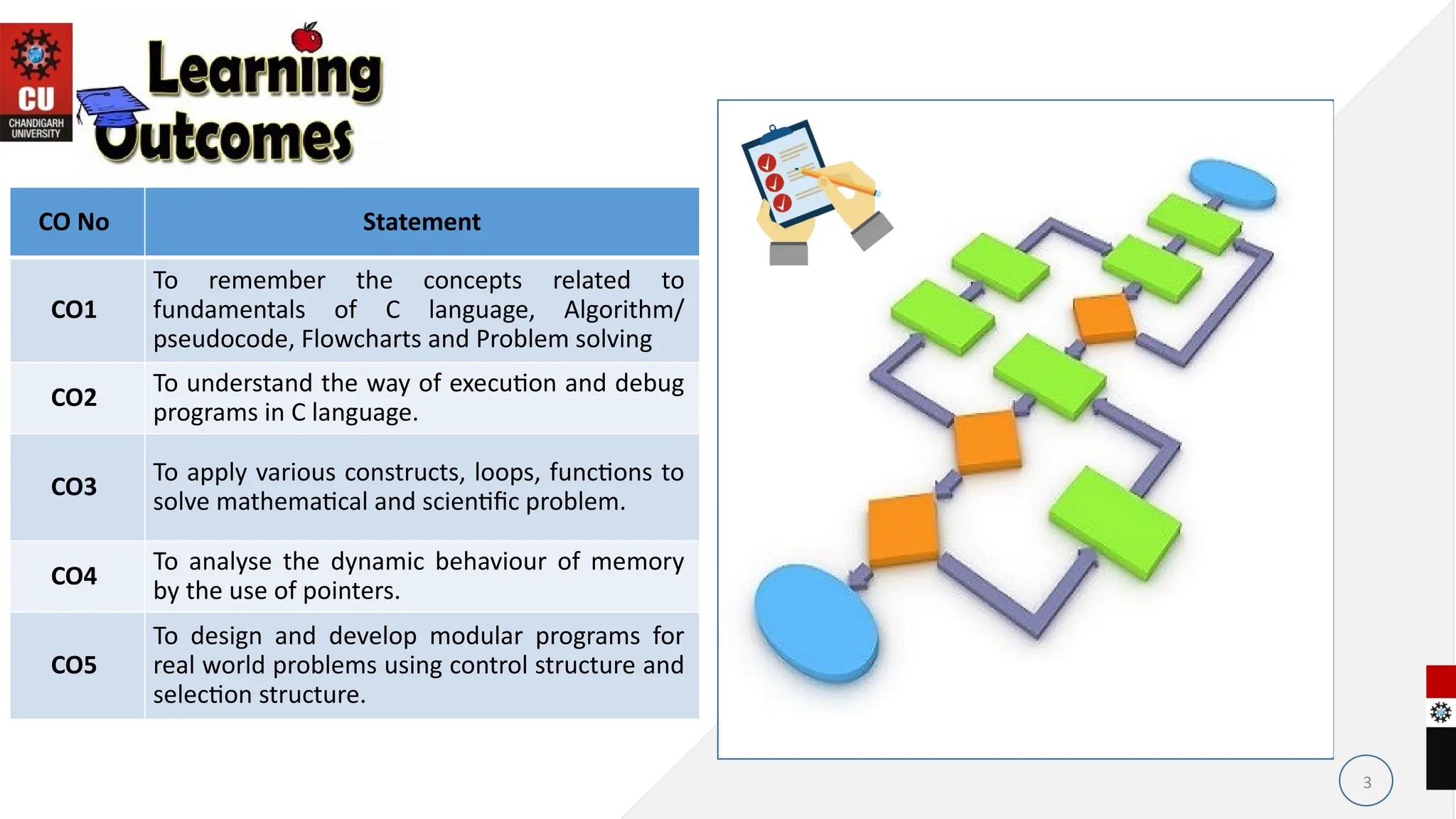 CU
CHANDIGARH UNIVERSITY

Learning Outcomes

| CO No | Statement |
|---|---|
| CO1 | To remember the concepts related to fundamentals of C language, Algorithm/ pseudocode, Flowcharts and Problem solving |
| CO2 | To understand the way of execution and debug programs in C language. |
| CO3 | To apply various constructs, loops, functions to solve mathematical and scientific problem. |
| CO4 | To analyse the dynamic behaviour of memory by the use of pointers. |
| CO5 | To design and develop modular programs for real world problems using control structure and selection structure. |

3